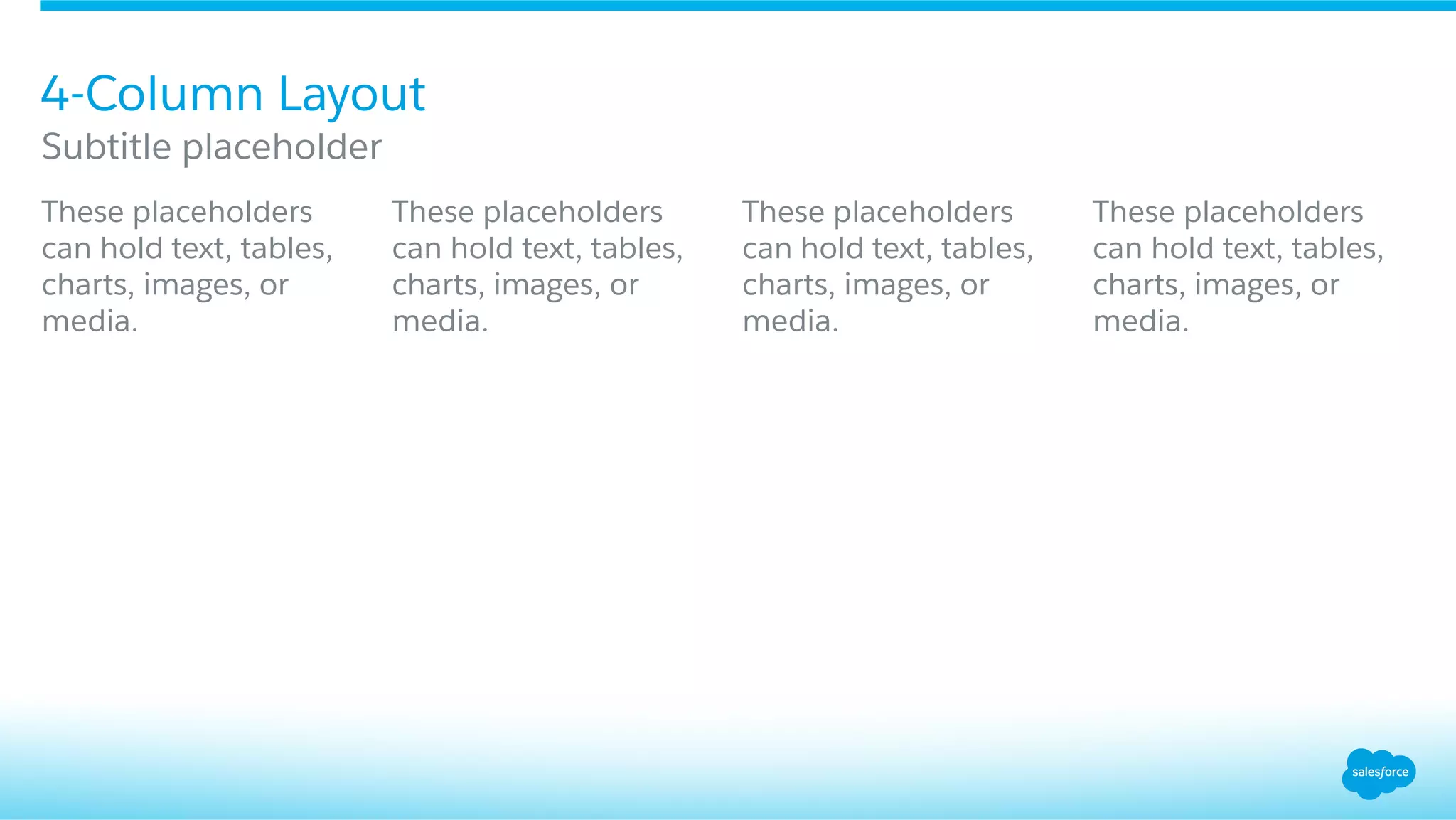 4-Column Layout
Subtitle placeholder

These placeholders can hold text, tables, charts, images, or media.

These placeholders can hold text, tables, charts, images, or media.

These placeholders can hold text, tables, charts, images, or media.

These placeholders can hold text, tables, charts, images, or media.

salesforce